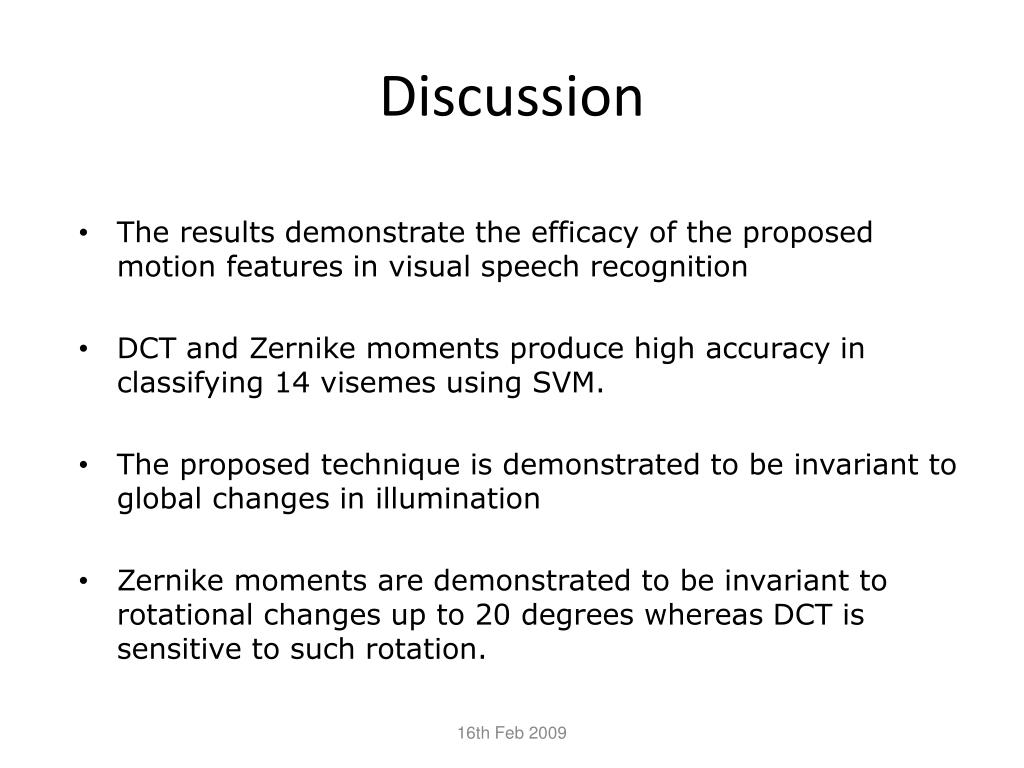 Discussion

• The results demonstrate the efficacy of the proposed motion features in visual speech recognition

• DCT and Zernike moments produce high accuracy in classifying 14 visemes using SVM.

• The proposed technique is demonstrated to be invariant to global changes in illumination

• Zernike moments are demonstrated to be invariant to rotational changes up to 20 degrees whereas DCT is sensitive to such rotation.

16th Feb 2009